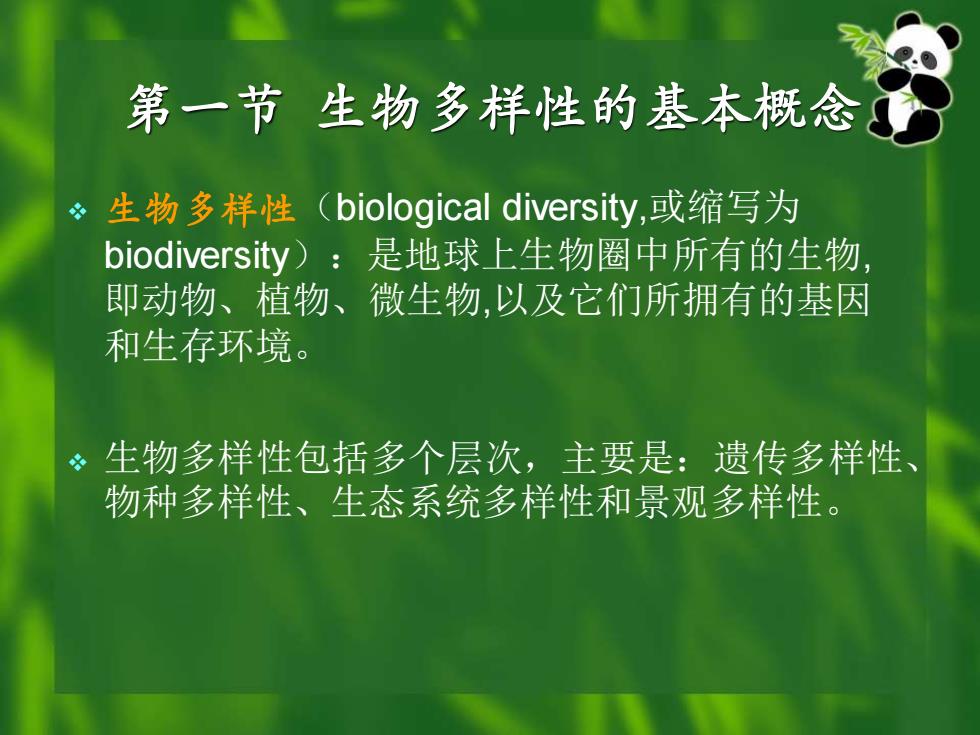 第一节 生物多样性的基本概念

❖ 生物多样性（biological diversity,或缩写为biodiversity）：是地球上生物圈中所有的生物,即动物、植物、微生物,以及它们所拥有的基因和生存环境。

❖ 生物多样性包括多个层次，主要是：遗传多样性、物种多样性、生态系统多样性和景观多样性。